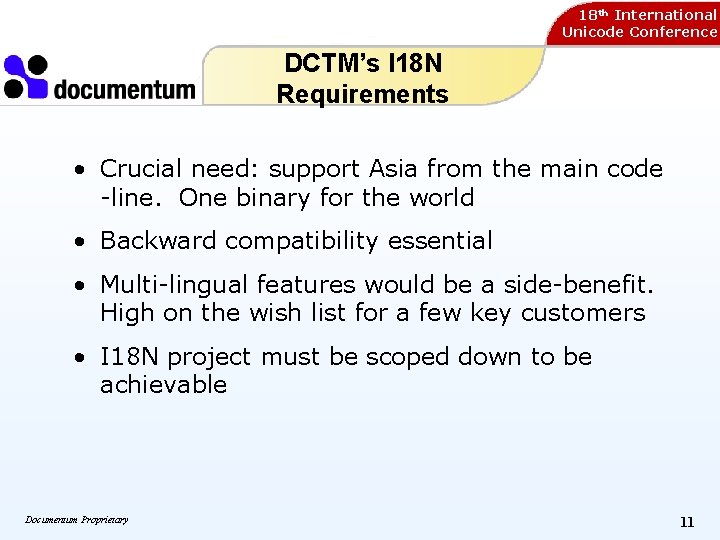 18th International Unicode Conference

documentum

DCTM's I18N Requirements

• Crucial need: support Asia from the main code -line. One binary for the world

• Backward compatibility essential

• Multi-lingual features would be a side-benefit. High on the wish list for a few key customers

• I18N project must be scoped down to be achievable

Documentum Proprietary

11